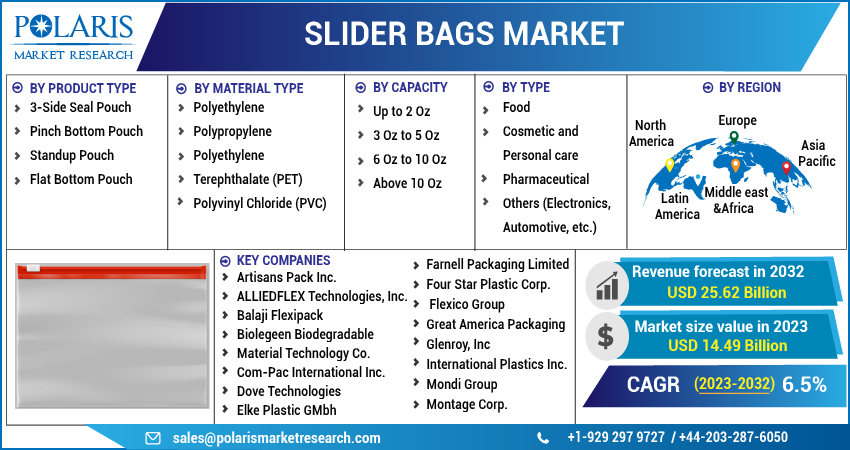 POLARIS
MARKET RESEARCH

SLIDER BAGS MARKET

BY PRODUCT TYPE
3-Side Seal Pouch
Pinch Bottom Pouch
Standup Pouch
Flat Bottom Pouch

BY MATERIAL TYPE
Polyethylene
Polypropylene
Polyethylene
Terephthalate (PET)
Polyvinyl Chloride (PVC)

BY CAPACITY
Up to 2 Oz
3 Oz to 5 Oz
6 Oz to 10 Oz
Above 10 Oz

BY TYPE
Food
Cosmetic and Personal care
Pharmaceutical
Others (Electronics, Automotive, etc.)

BY REGION
North America
Europe
Asia Pacific
Latin America
Middle east &Africa

KEY COMPANIES
Artisans Pack Inc.
ALLIEDFLEX Technologies, Inc.
Balaji Flexipack
Biolegeen Biodegradable
Material Technology Co.
Com-Pac International Inc.
Dove Technologies
Elke Plastic GMbh

Farnell Packaging Limited
Four Star Plastic Corp.
Flexico Group
Great America Packaging
Glenroy, Inc
International Plastics Inc.
Mondi Group
Montage Corp.

Revenue forecast in 2032
USD 25.62 Billion

Market size value in 2023
USD 14.49 Billion

CAGR (2023-2032) 6.5%

sales@polarismarketresearch.com
+1-929 297 9727 / +44-203-287-6050